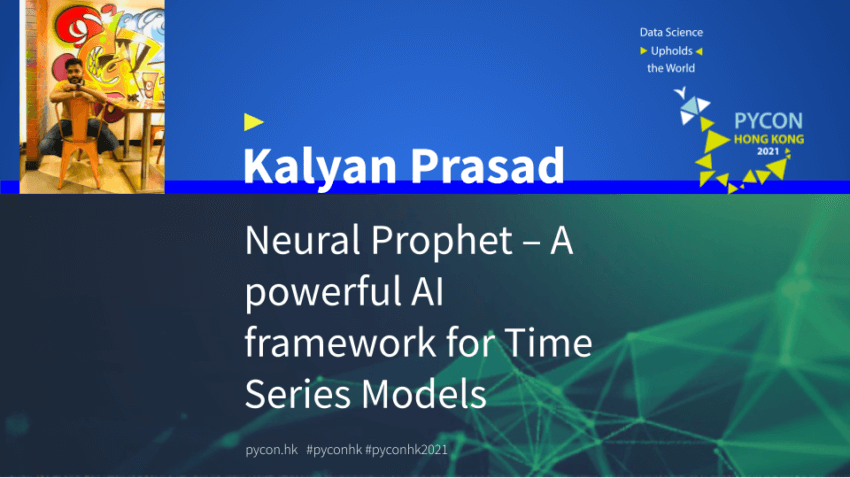 Data Science
Upholds
the World

PYCON
HONG KONG
2021

Kalyan Prasad

Neural Prophet – A powerful AI framework for Time Series Models

pycon.hk #pyconhk #pyconhk2021